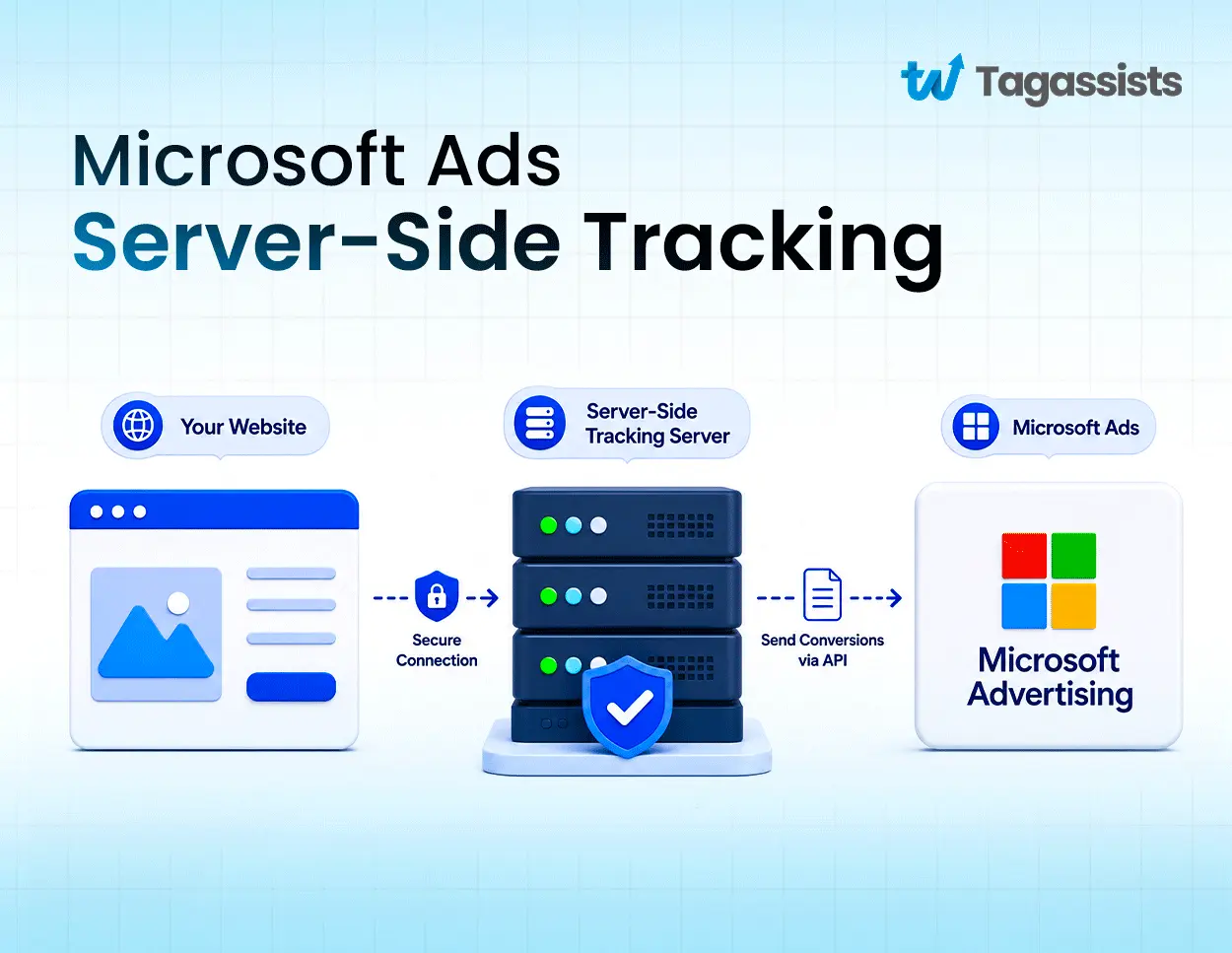 Tagassists

Microsoft Ads
Server-Side Tracking

Your Website

Server-Side Tracking Server

Microsoft Ads

Secure Connection

Send Conversions via API

Microsoft Advertising